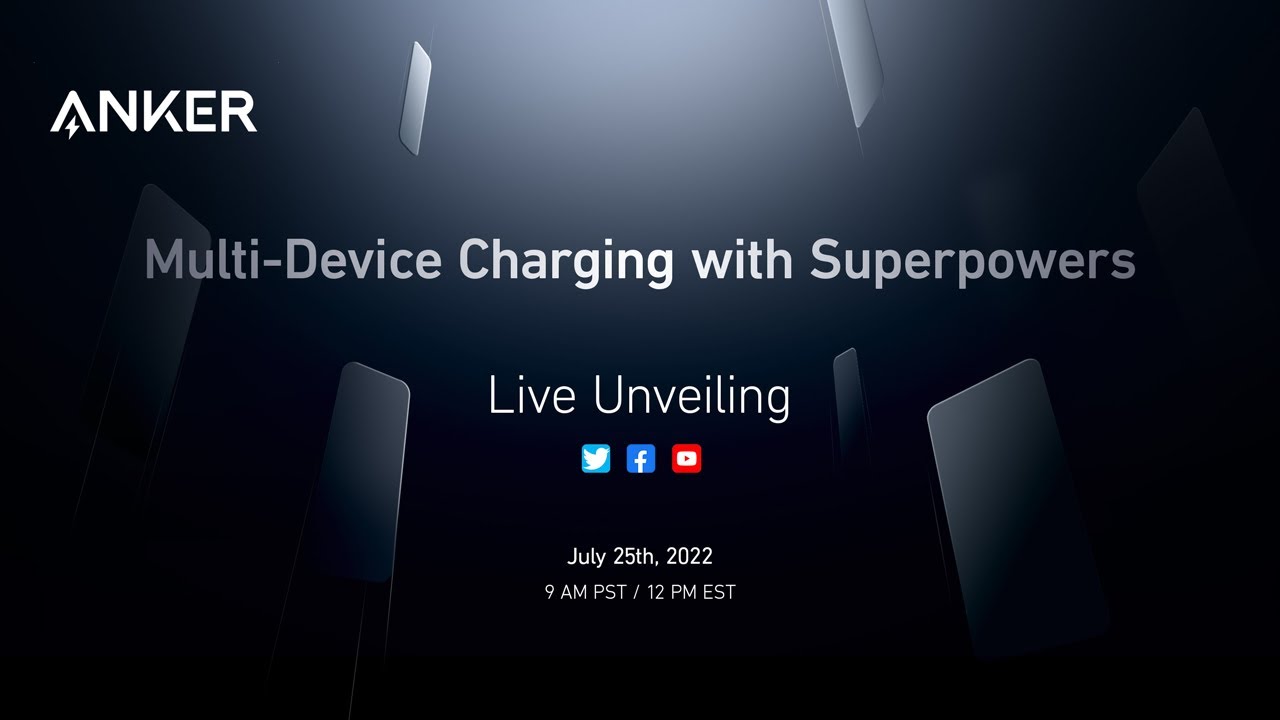 ANKER

Multi-Device Charging with Superpowers

Live Unveiling

July 25th, 2022
9 AM PST / 12 PM EST